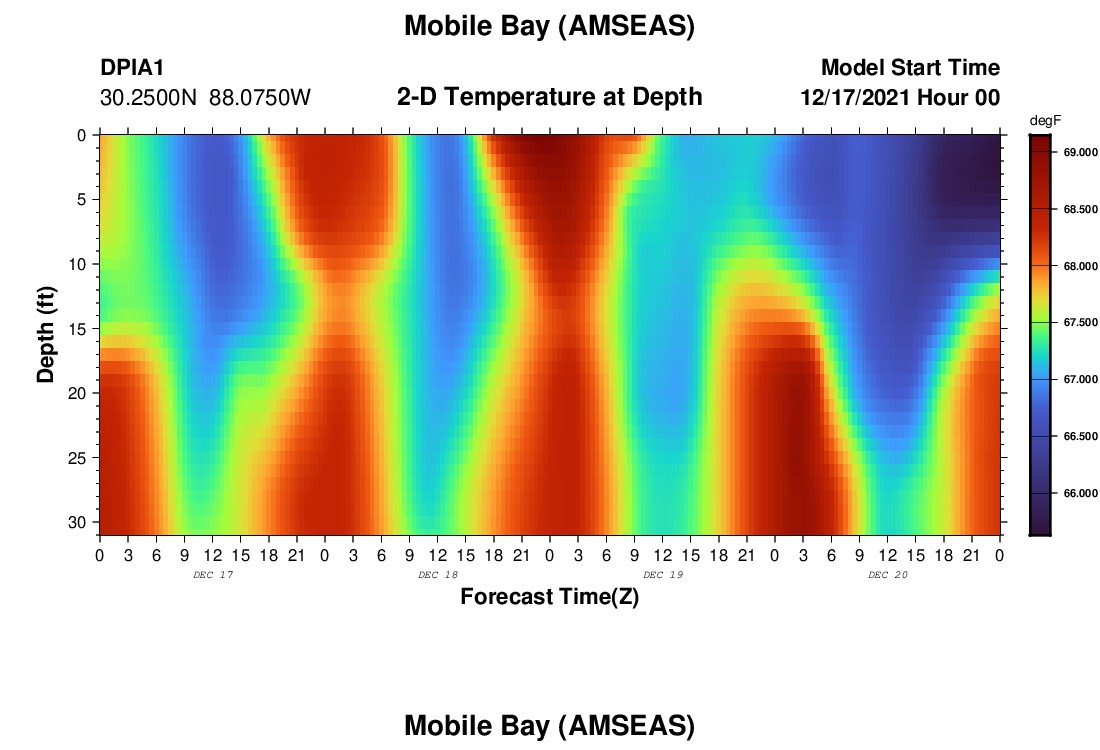 Mobile Bay (AMSEAS)

DPIA1
30.2500N 88.0750W

2-D Temperature at Depth

Model Start Time
12/17/2021 Hour 00

degF
69.000
68.500
68.000
67.500
67.000
66.500
66.000

Depth (ft)
0
5
10
15
20
25
30

0 3 6 9 12 15 18 21 0 3 6 9 12 15 18 21 0 3 6 9 12 15 18 21 0 3 6 9 12 15 18 21 0
DEC 17
DEC 18
DEC 19
DEC 20

Forecast Time(Z)

Mobile Bay (AMSEAS)